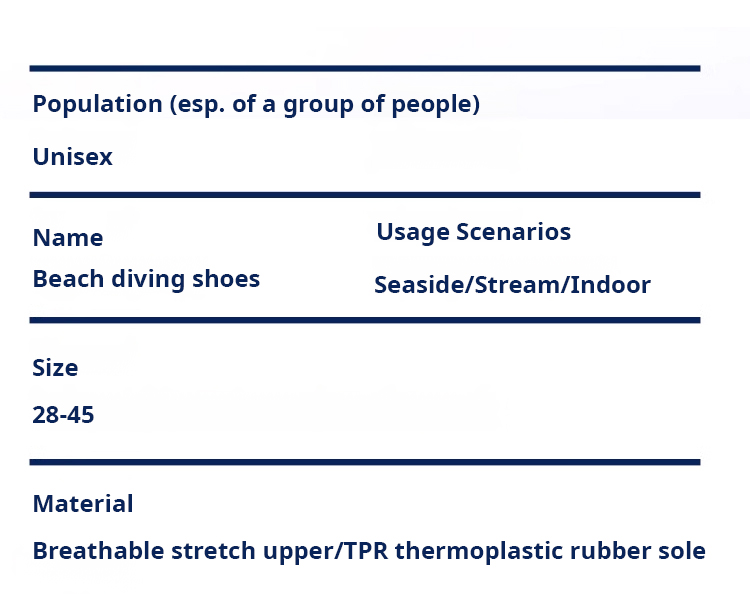 Population (esp. of a group of people)

Unisex

Name

Beach diving shoes

Usage Scenarios

Seaside/Stream/Indoor

Size

28-45

Material

Breathable stretch upper/TPR thermoplastic rubber sole